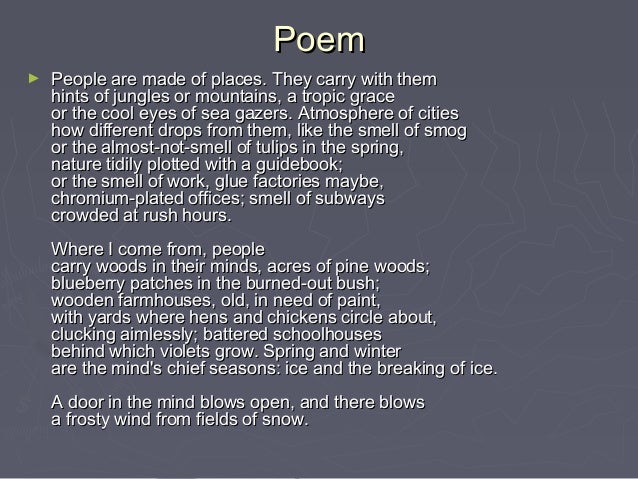 Poem

People are made of places. They carry with them
hints of jungles or mountains, a tropic grace
or the cool eyes of sea gazers. Atmosphere of cities
how different drops from them, like the smell of smog
or the almost-not-smell of tulips in the spring,
nature tidily plotted with a guidebook;
or the smell of work, glue factories maybe,
chromium-plated offices; smell of subways
crowded at rush hours.

Where I come from, people
carry woods in their minds, acres of pine woods;
blueberry patches in the burned-out bush;
wooden farmhouses, old, in need of paint,
with yards where hens and chickens circle about,
clucking aimlessly; battered schoolhouses
behind which violets grow. Spring and winter
are the mind's chief seasons: ice and the breaking of ice.

A door in the mind blows open, and there blows
a frosty wind from fields of snow.